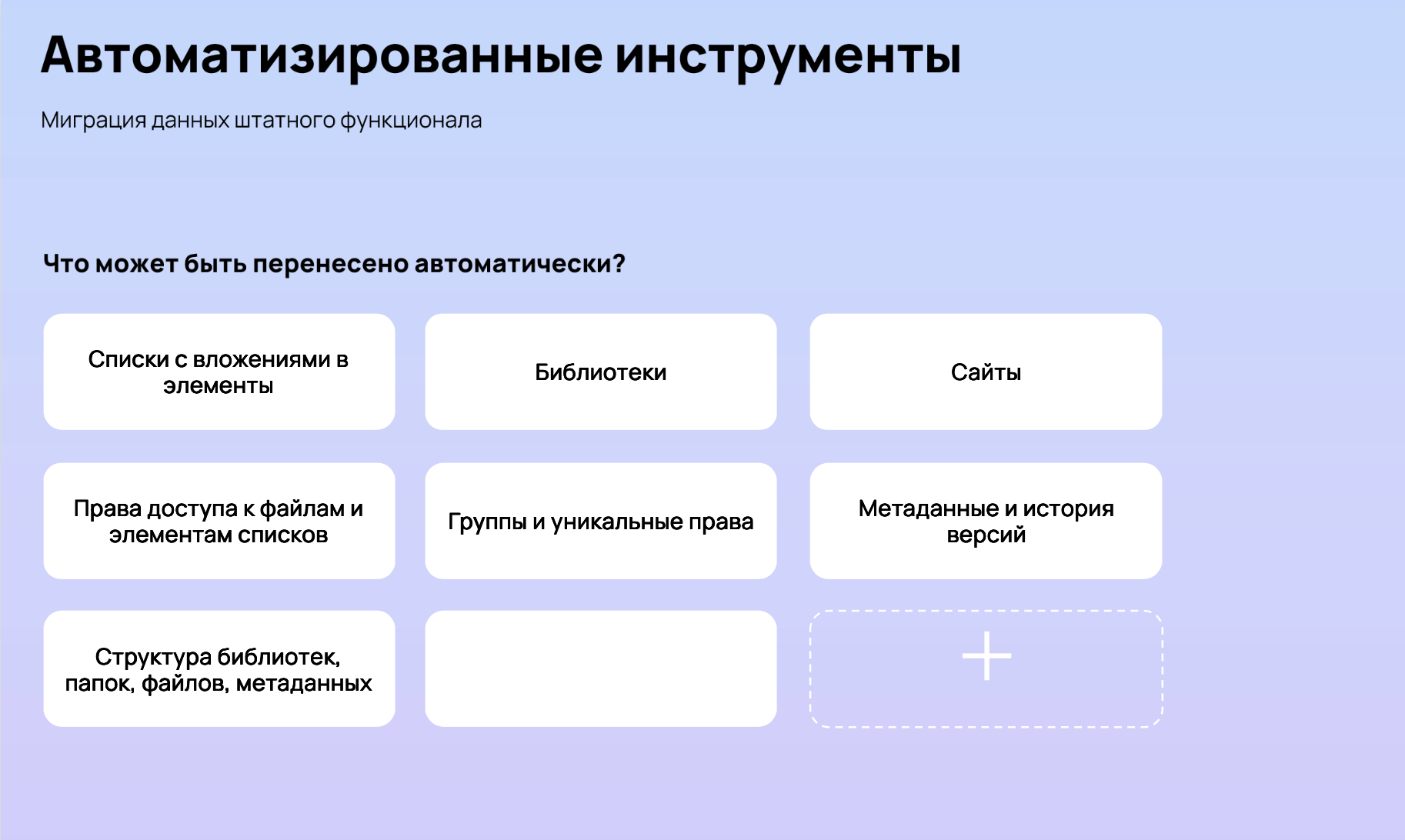 Автоматизированные инструменты

Миграция данных штатного функционала

Что может быть перенесено автоматически?

Списки с вложениями в элементы

Библиотеки

Сайты

Права доступа к файлам и элементам списков

Группы и уникальные права

Метаданные и история версий

Структура библиотек, папок, файлов, метаданных

+